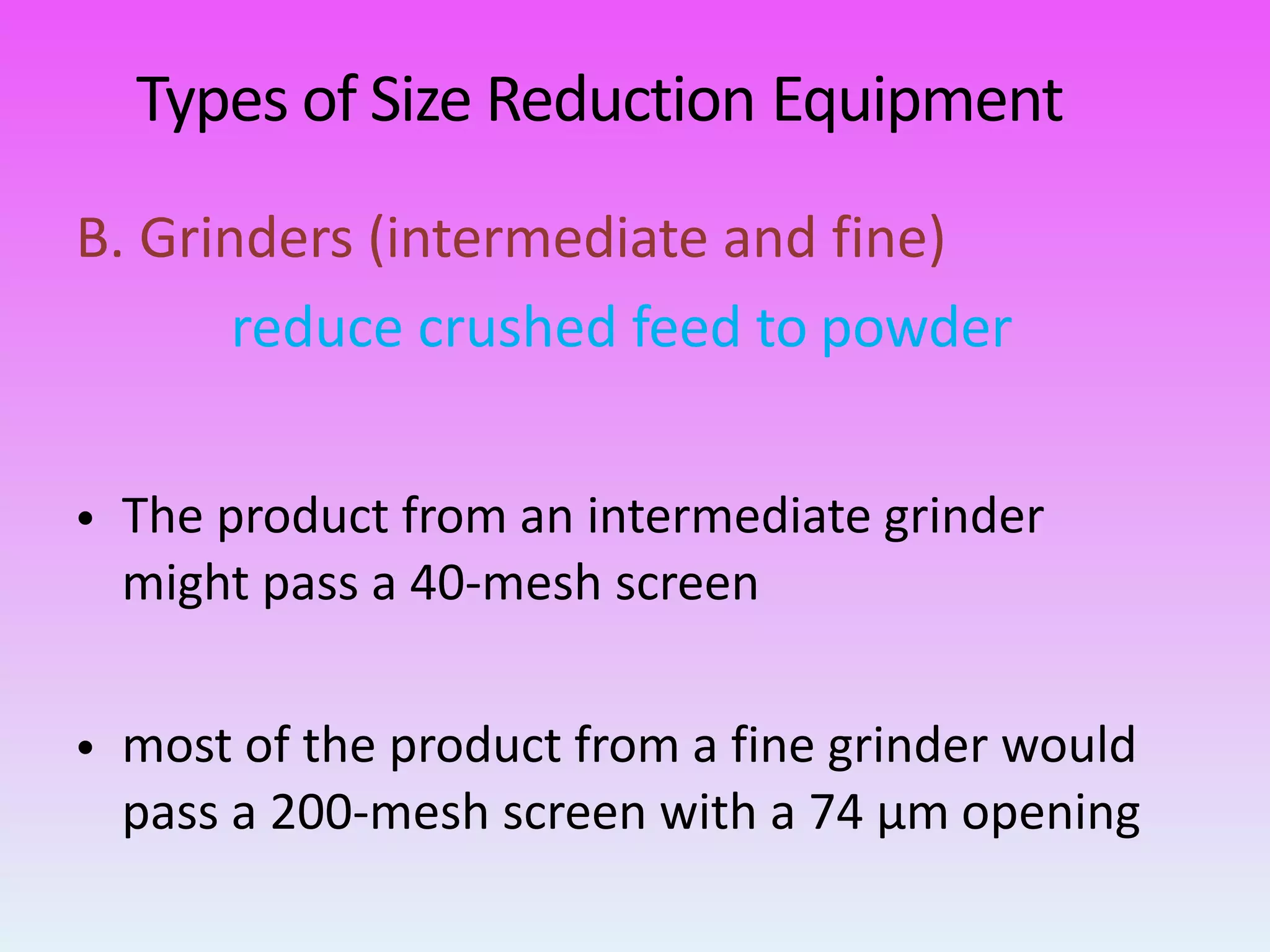 Types of Size Reduction Equipment

B. Grinders (intermediate and fine)

reduce crushed feed to powder

• The product from an intermediate grinder might pass a 40-mesh screen

• most of the product from a fine grinder would pass a 200-mesh screen with a 74 µm opening